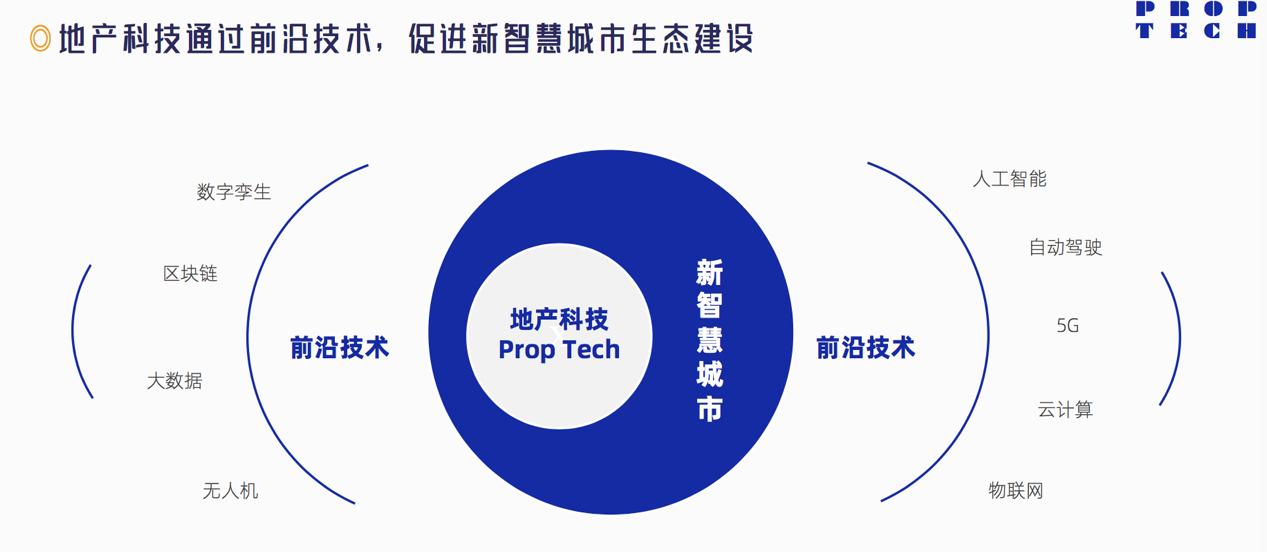 地产科技通过前沿技术，促进新智慧城市生态建设

PROP
TECH

数字孪生

区块链

大数据

无人机

前沿技术

地产科技
Prop Tech

新智慧城市

前沿技术

人工智能

自动驾驶

5G

云计算

物联网